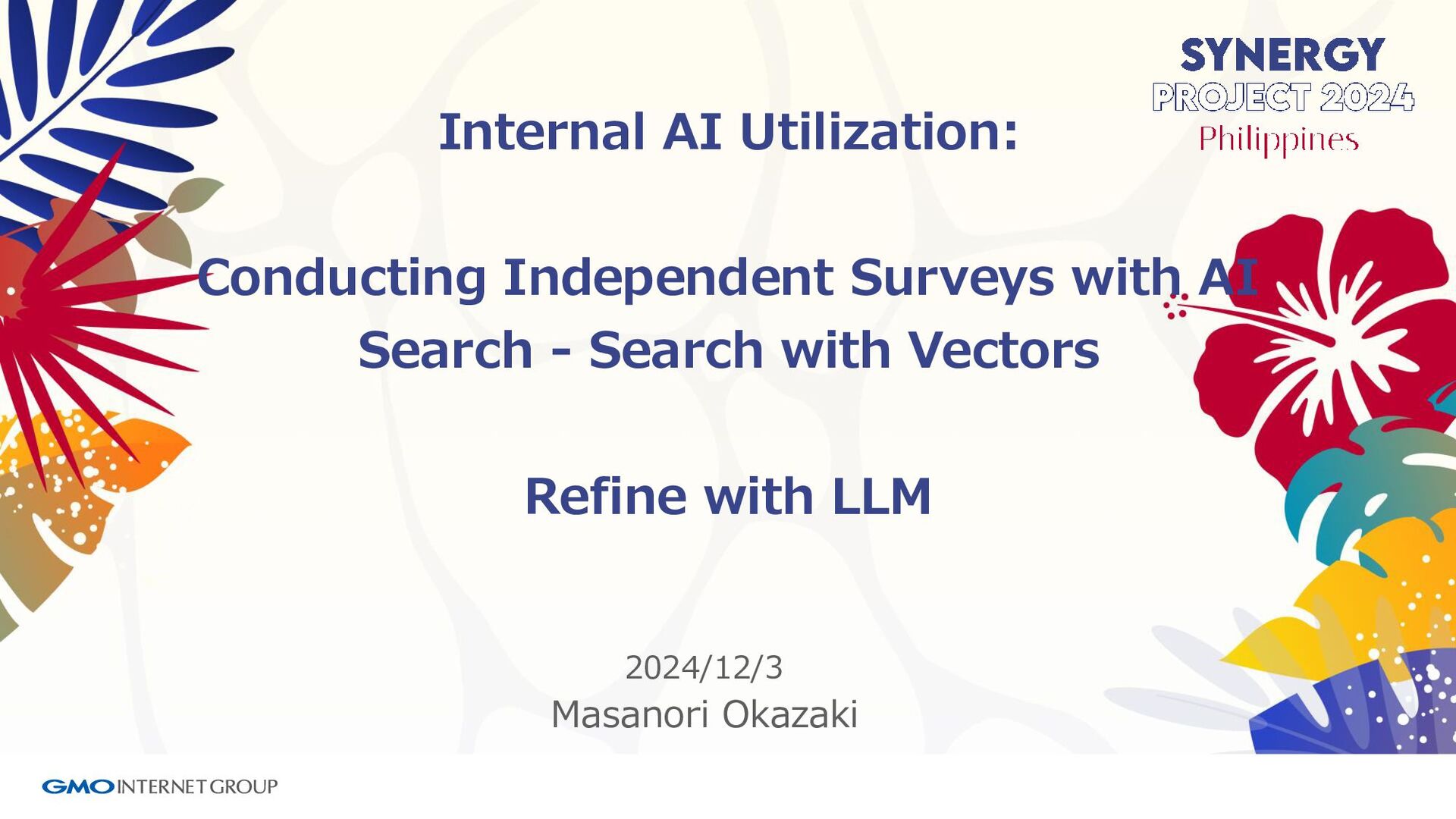 SYNERGY
PROJECT 2024
Philippines

Internal AI Utilization:

Conducting Independent Surveys with AI Search - Search with Vectors

Refine with LLM

2024/12/3
Masanori Okazaki

GMO INTERNET GROUP